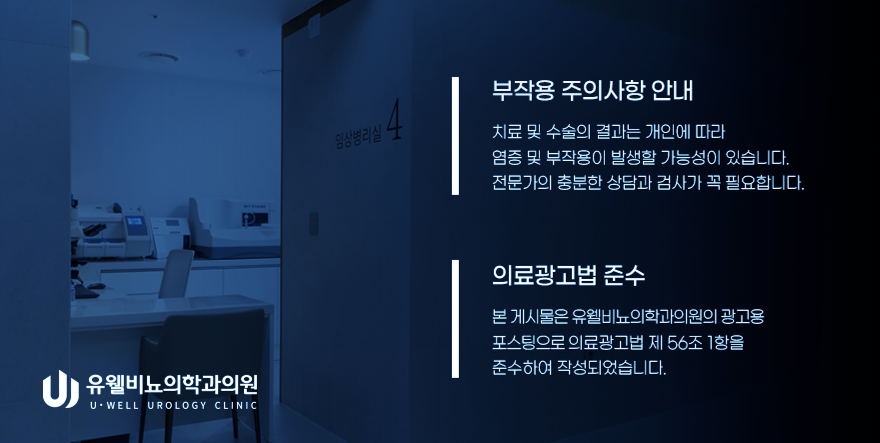 임상병리실 4

부작용 주의사항 안내

치료 및 수술의 결과는 개인에 따라 염증 및 부작용이 발생할 가능성이 있습니다. 전문가의 충분한 상담과 검사가 꼭 필요합니다.

의료광고법 준수

본 게시물은 유웰비뇨의학과의원의 광고용 포스팅으로 의료광고법 제 56조 1항을 준수하여 작성되었습니다.

유웰비뇨의학과의원
U·WELL UROLOGY CLINIC